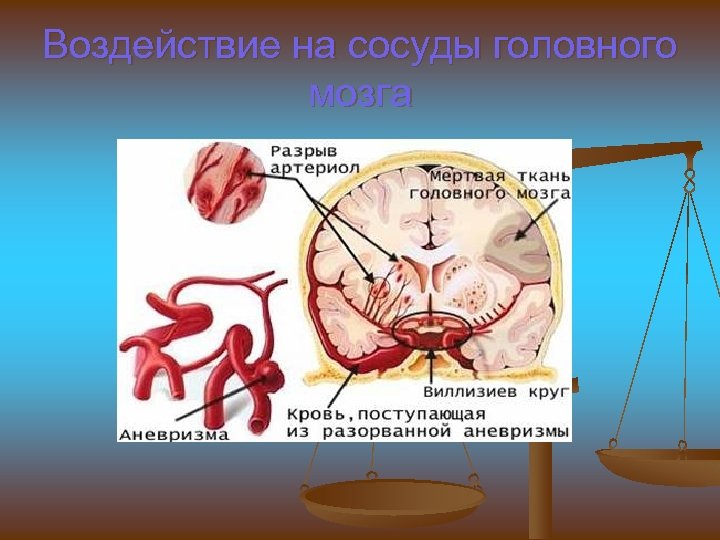 Воздействие на сосуды головного мозга

Разрыв артериол

Мертвая ткань головного мозга

Виллизиев круг

Кровь, поступающая из разорванной аневризмы

Аневризма